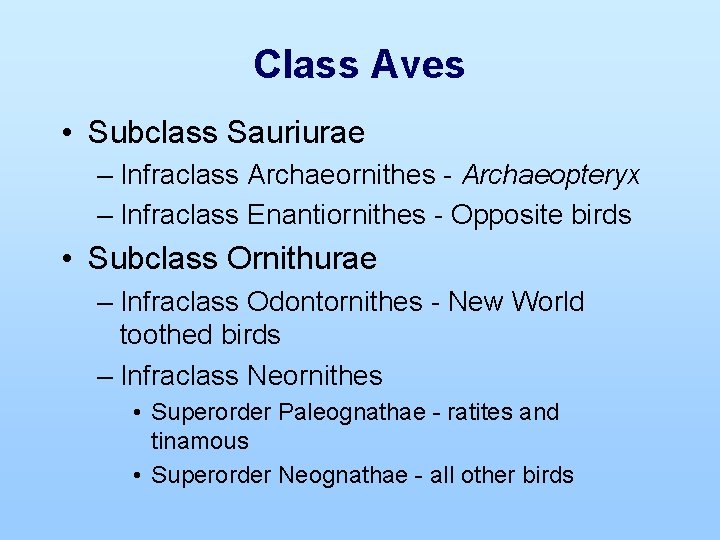 Class Aves

• Subclass Sauriurae
– Infraclass Archaeornithes - Archaeopteryx
– Infraclass Enantiornithes - Opposite birds

• Subclass Ornithurae
– Infraclass Odontornithes - New World toothed birds
– Infraclass Neornithes
• Superorder Paleognathae - ratites and tinamous
• Superorder Neognathae - all other birds